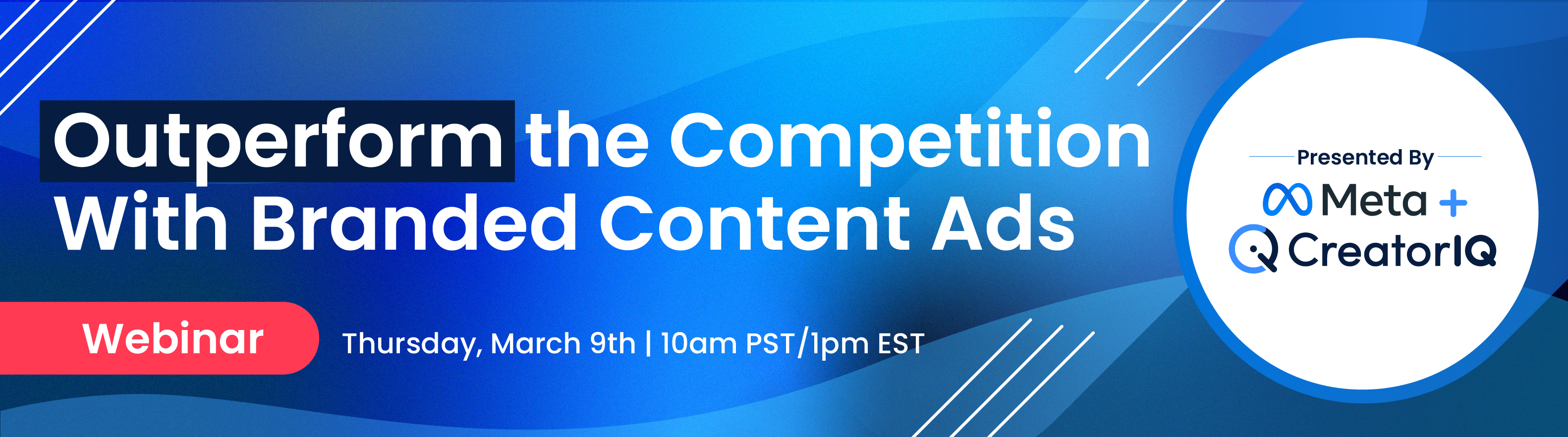 Outperform the Competition With Branded Content Ads

Webinar

Thursday, March 9th | 10am PST/1pm EST

Presented By

Meta +

CreatorIQ